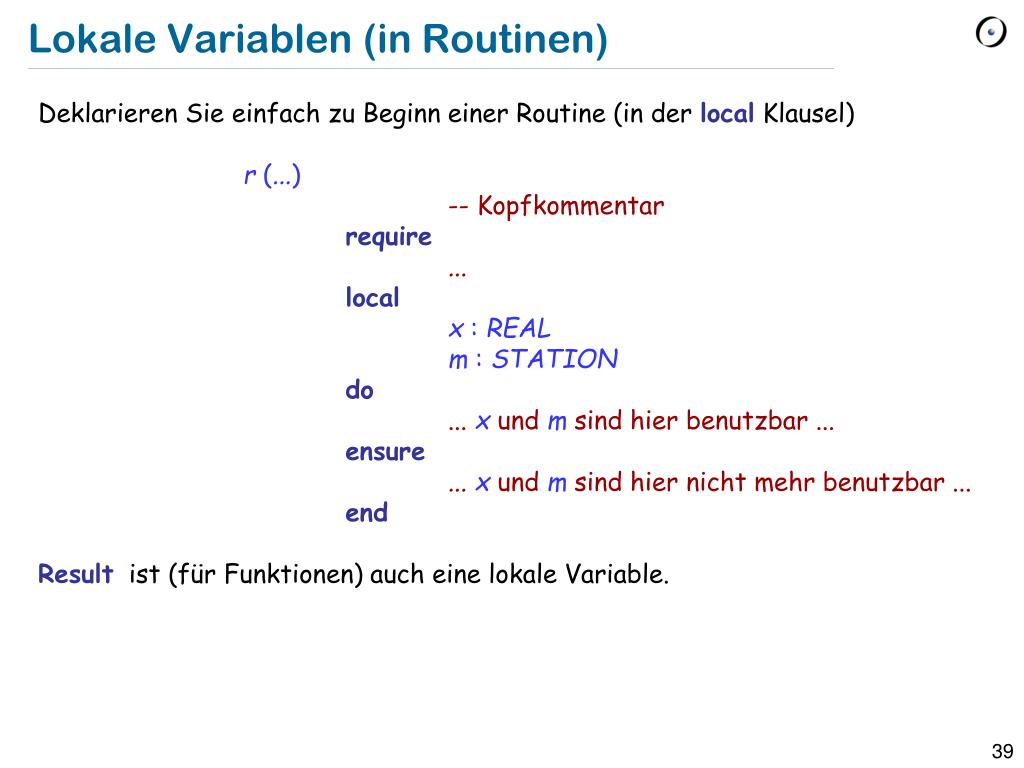 Lokale Variablen (in Routinen)

Deklarieren Sie einfach zu Beginn einer Routine (in der local Klausel)

r (...)
-- Kopfkommentar
require
...
local
x : REAL
m : STATION
do
... x und m sind hier benutzbar ...
ensure
... x und m sind hier nicht mehr benutzbar ...
end

Result ist (für Funktionen) auch eine lokale Variable.

39